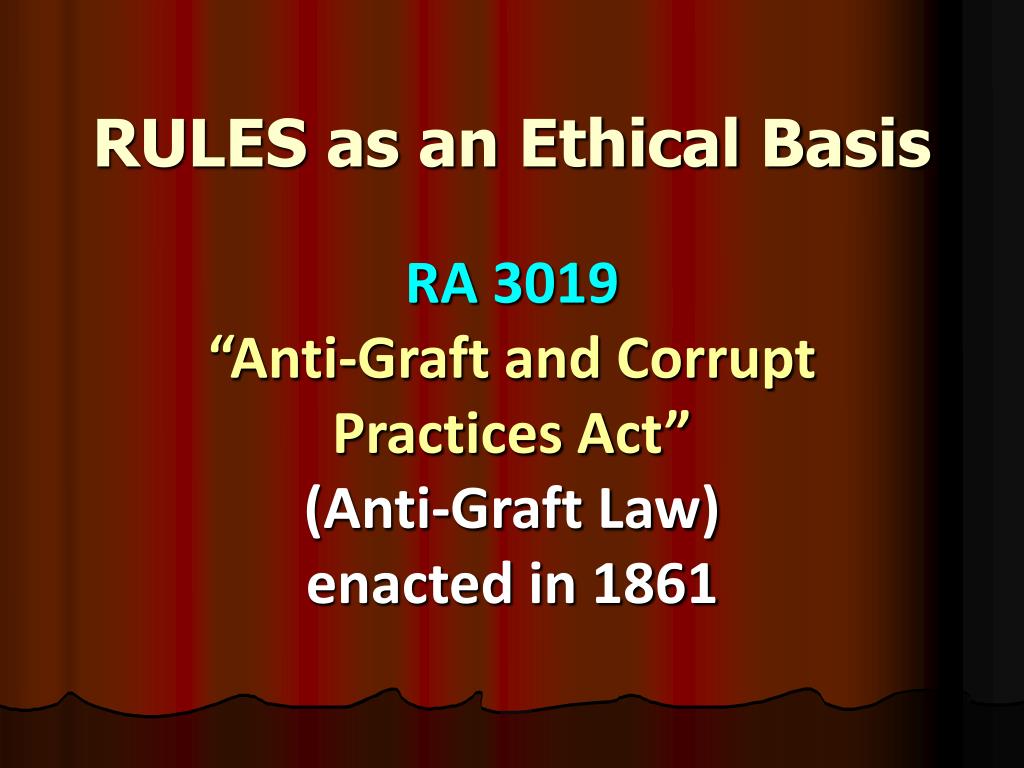 RULES as an Ethical Basis

RA 3019
“Anti-Graft and Corrupt Practices Act”
(Anti-Graft Law)
enacted in 1861